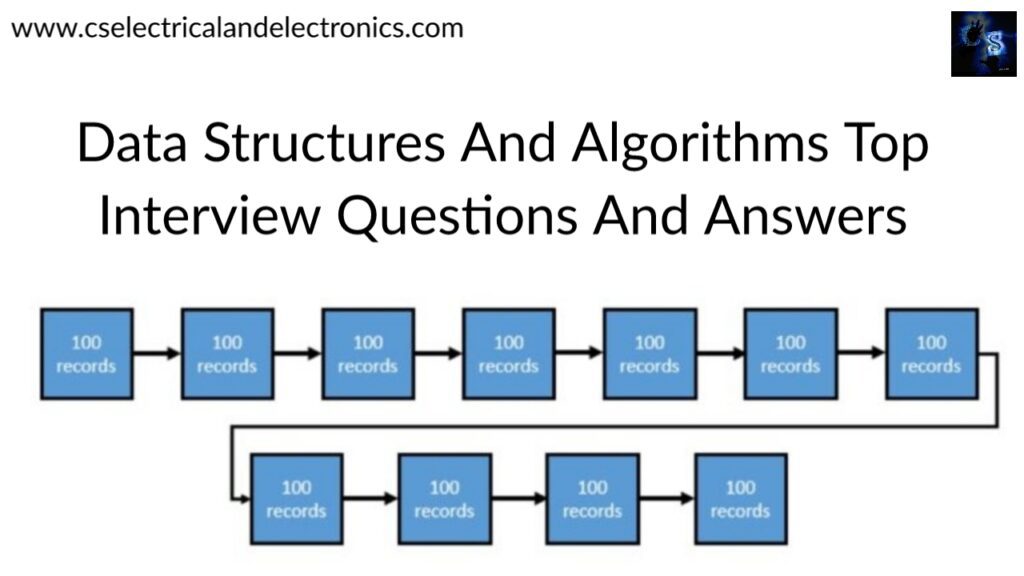 www.cselectricalandelectronics.com

CS

Data Structures And Algorithms Top Interview Questions And Answers

100 records

100 records

100 records

100 records

100 records

100 records

100 records

100 records

100 records

100 records

100 records